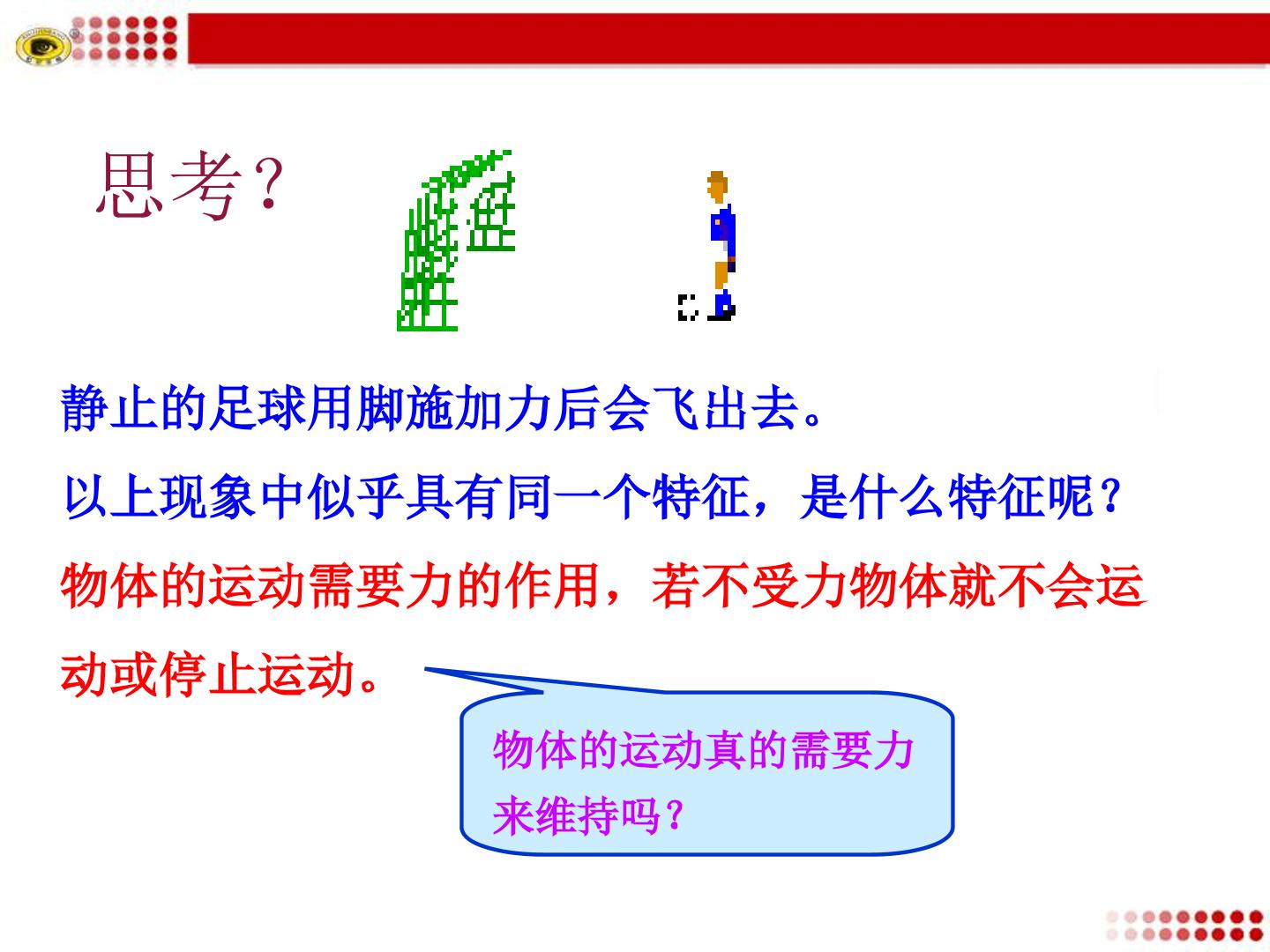 思考？

静止的足球用脚施加力后会飞出去。

以上现象中似乎具有同一个特征，是什么特征呢？

物体的运动需要力的作用，若不受力物体就不会运动或停止运动。

物体的运动真的需要力来维持吗？